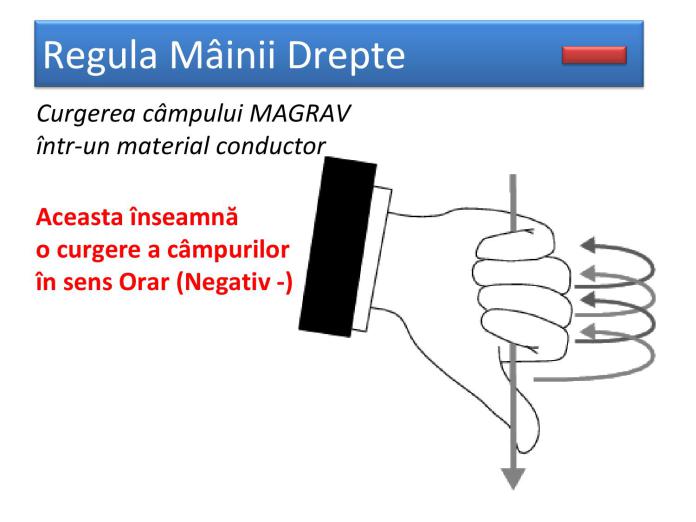 Regula Mâinii Drepte

Curgerea câmpului MAGRAV într-un material conductor

Aceasta înseamnă o curgere a câmpurilor în sens Orar (Negativ -)